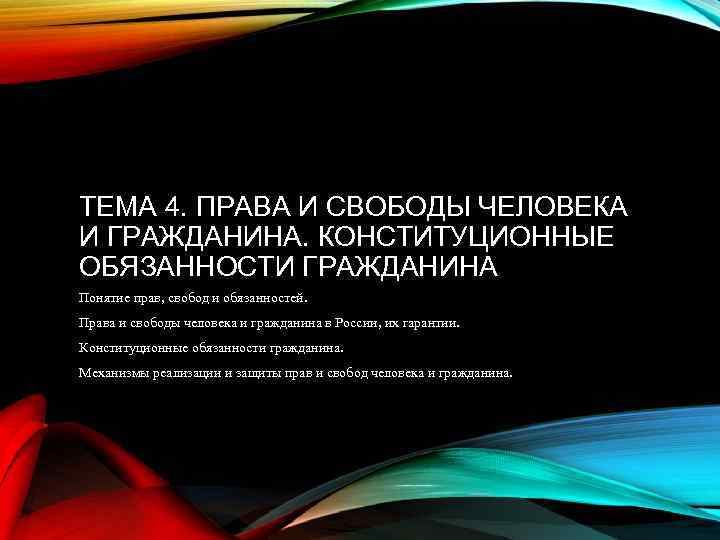 ТЕМА 4. ПРАВА И СВОБОДЫ ЧЕЛОВЕКА И ГРАЖДАНИНА. КОНСТИТУЦИОННЫЕ ОБЯЗАННОСТИ ГРАЖДАНИНА

Понятие прав, свобод и обязанностей.

Права и свободы человека и гражданина в России, их гарантии.

Конституционные обязанности гражданина.

Механизмы реализации и защиты прав и свобод человека и гражданина.